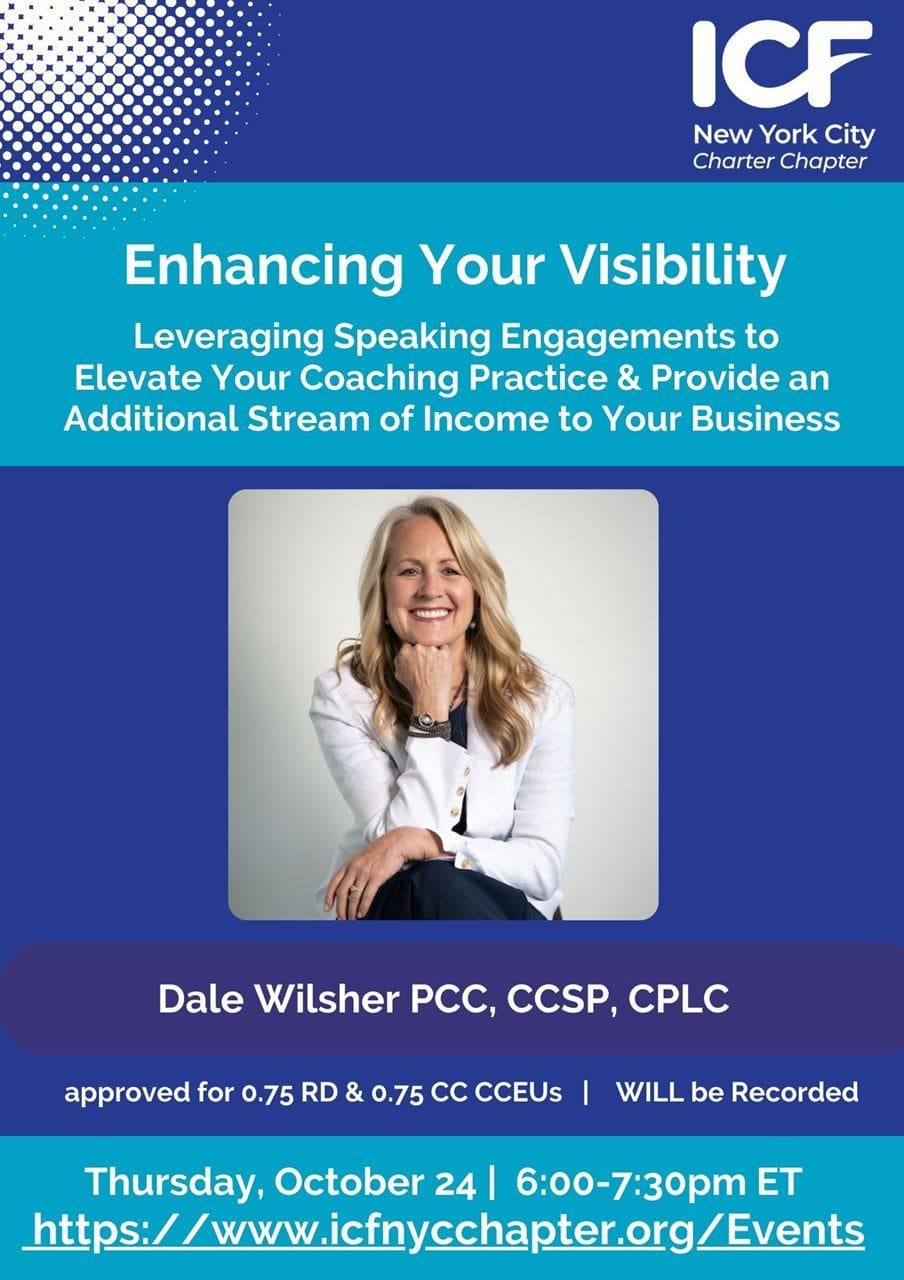 ICF
New York City
Charter Chapter

Enhancing Your Visibility

Leveraging Speaking Engagements to Elevate Your Coaching Practice & Provide an Additional Stream of Income to Your Business

Dale Wilsher PCC, CCSP, CPLC

approved for 0.75 RD & 0.75 CC CCEUs | WILL be Recorded

Thursday, October 24 | 6:00-7:30pm ET
https://www.icfnycchapter.org/Events